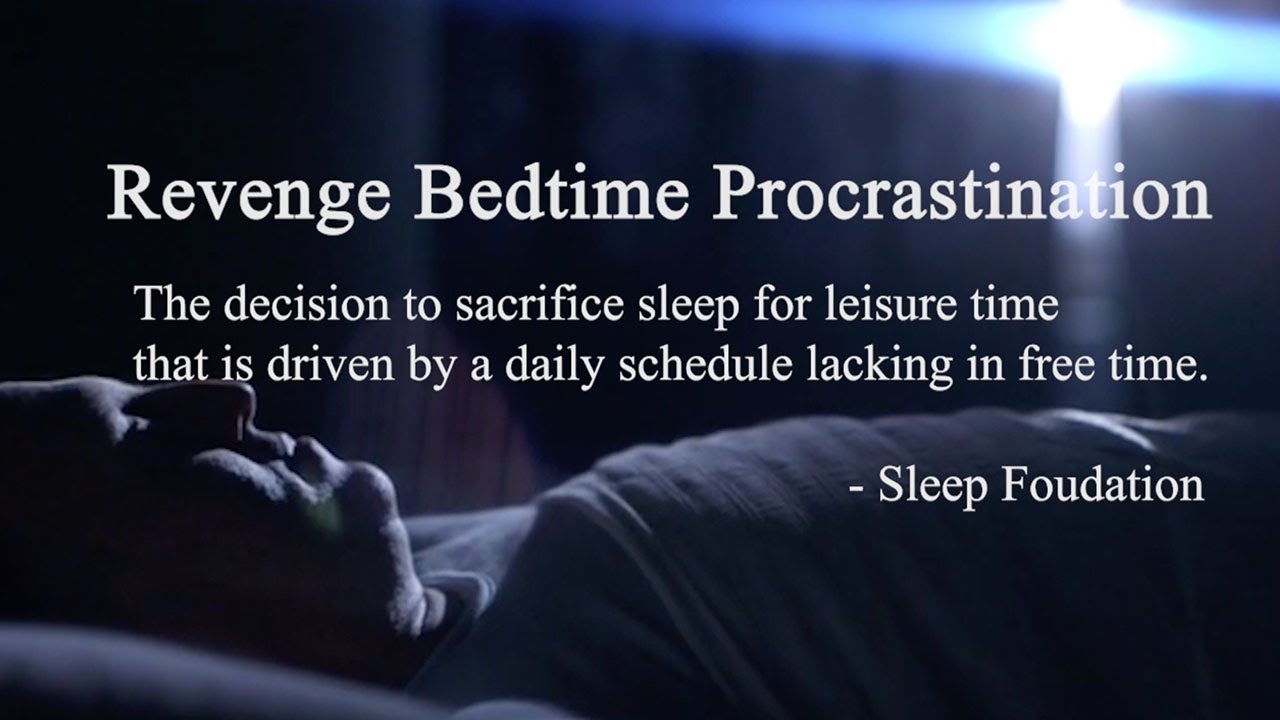 Revenge Bedtime Procrastination

The decision to sacrifice sleep for leisure time that is driven by a daily schedule lacking in free time.

- Sleep Foudation